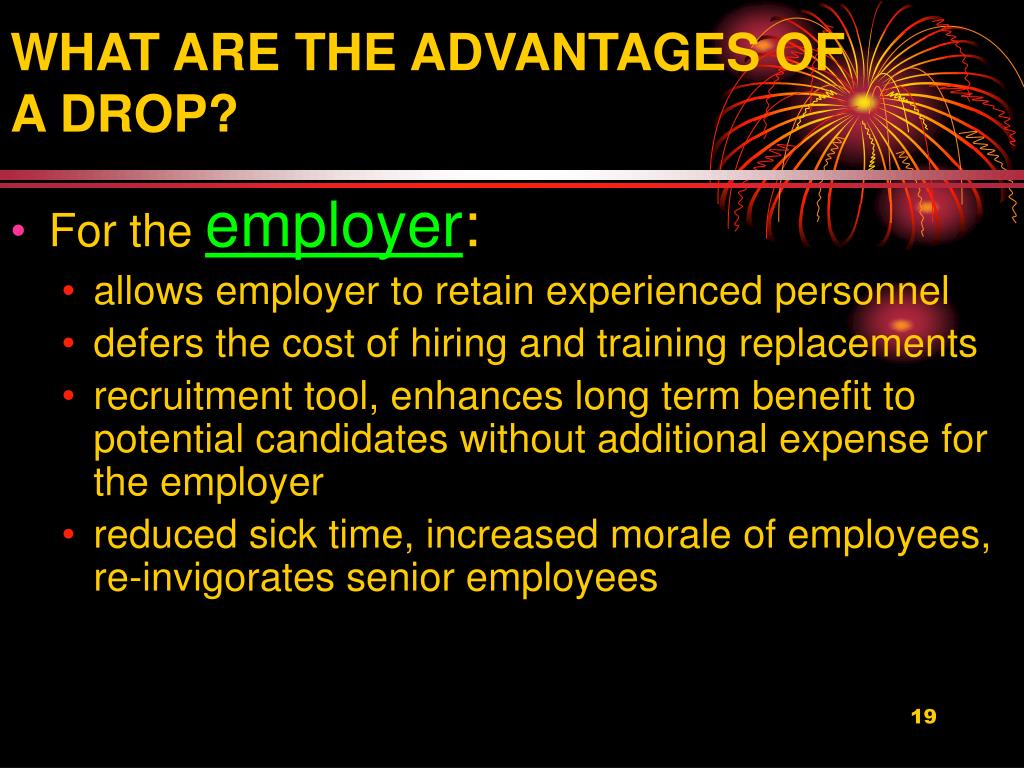 WHAT ARE THE ADVANTAGES OF A DROP?

• For the employer:
  • allows employer to retain experienced personnel
  • defers the cost of hiring and training replacements
  • recruitment tool, enhances long term benefit to potential candidates without additional expense for the employer
  • reduced sick time, increased morale of employees, re-invigorates senior employees

19